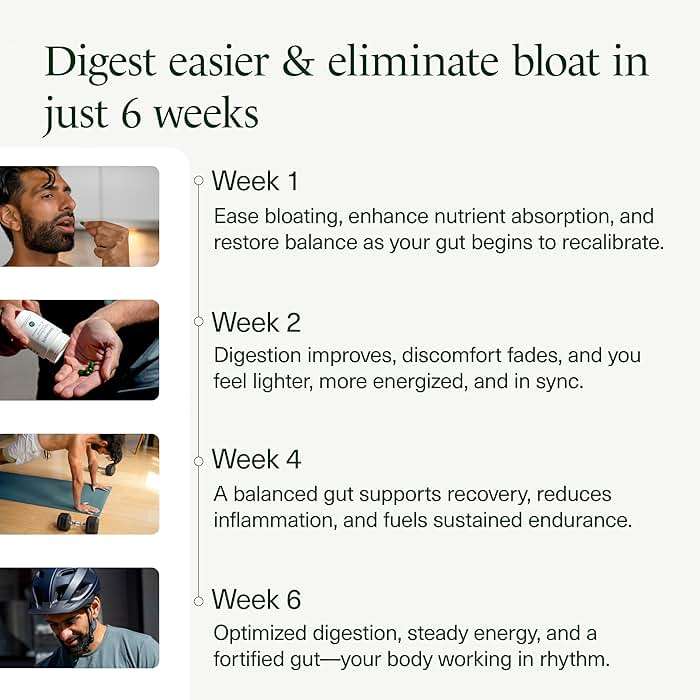 Digest easier & eliminate bloat in just 6 weeks

Week 1
Ease bloating, enhance nutrient absorption, and restore balance as your gut begins to recalibrate.

Week 2
Digestion improves, discomfort fades, and you feel lighter, more energized, and in sync.

Week 4
A balanced gut supports recovery, reduces inflammation, and fuels sustained endurance.

Week 6
Optimized digestion, steady energy, and a fortified gut—your body working in rhythm.